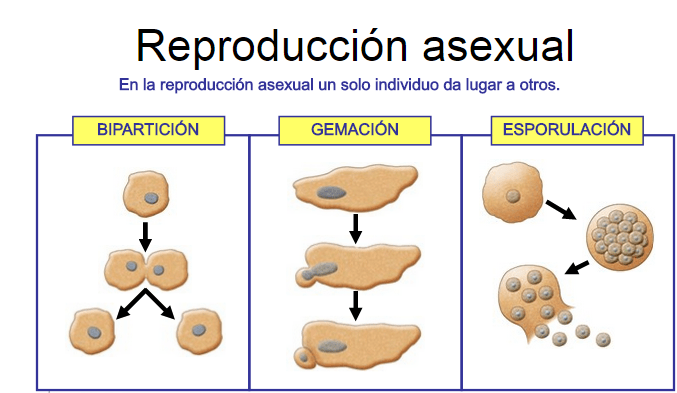 Reproducción asexual

En la reproducción asexual un solo individuo da lugar a otros.

BIPARTICIÓN

GEMACIÓN

ESPORULACIÓN